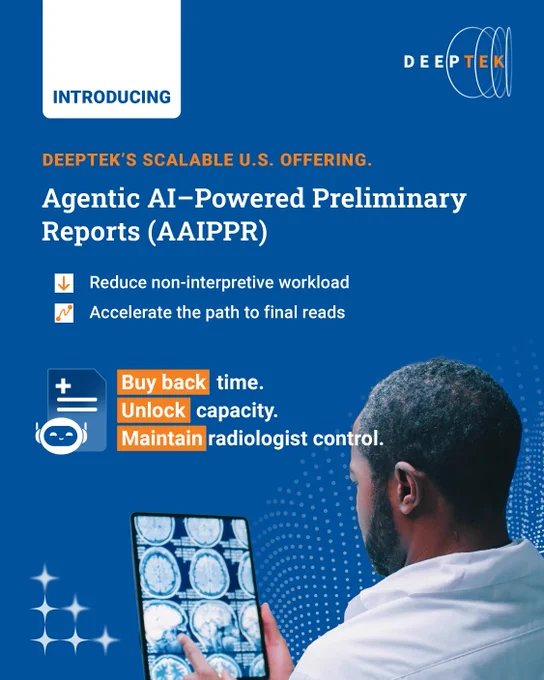 INTRODUCING

DEEPTEK

DEEPTEK'S SCALABLE U.S. OFFERING.

Agentic AI–Powered Preliminary Reports (AAIPPR)

Reduce non-interpretive workload

Accelerate the path to final reads

Buy back time.
Unlock capacity.
Maintain radiologist control.